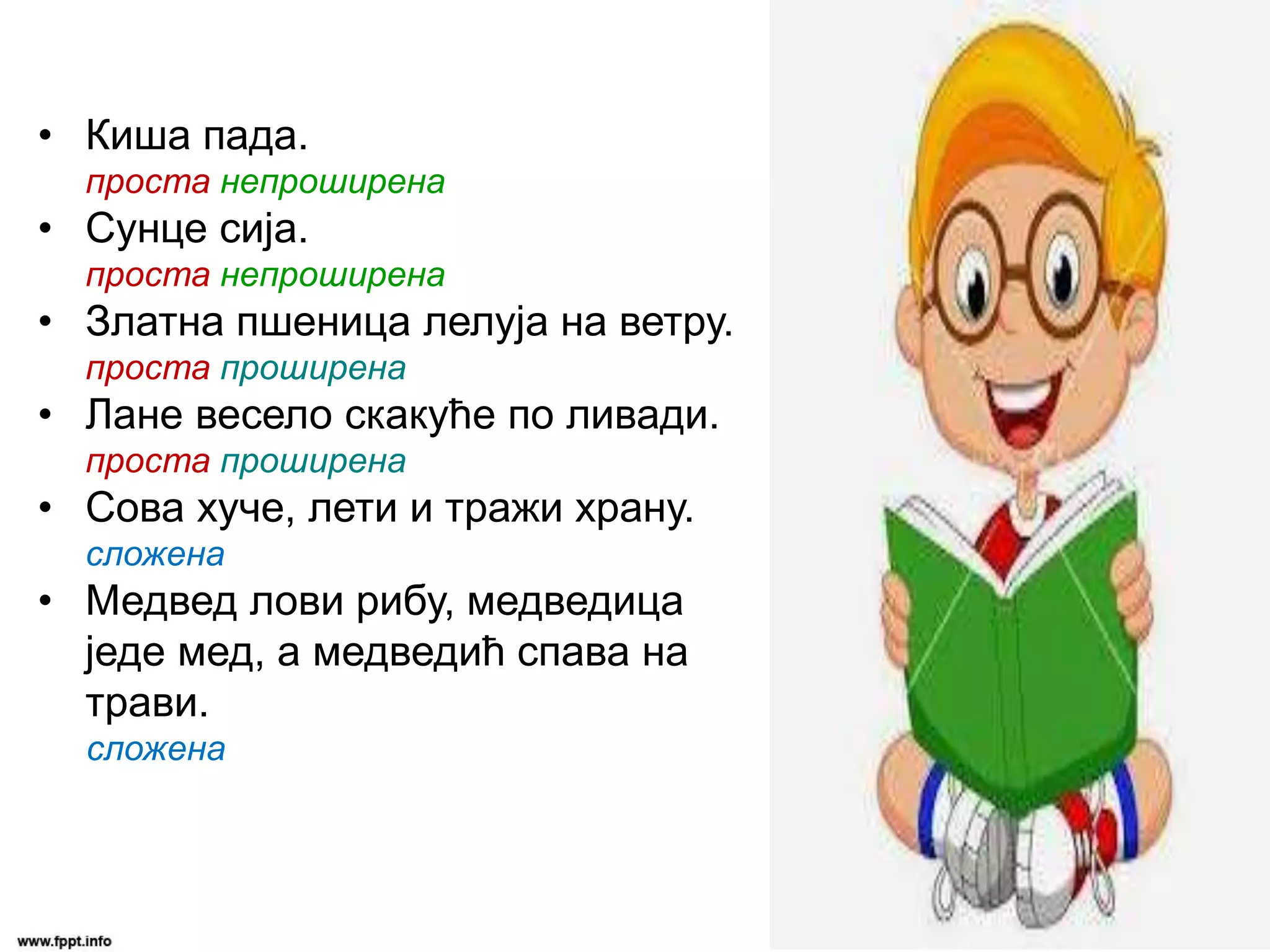 • Киша пада.
проста непроширена
• Сунце сија.
проста непроширена
• Златна пшеница лелуја на ветру.
проста проширена
• Лане весело скакуће по ливади.
проста проширена
• Сова хуче, лети и тражи храну.
сложена
• Медвед лови рибу, медведица једе мед, а медведић спава на трави.
сложена

www.fppt.info